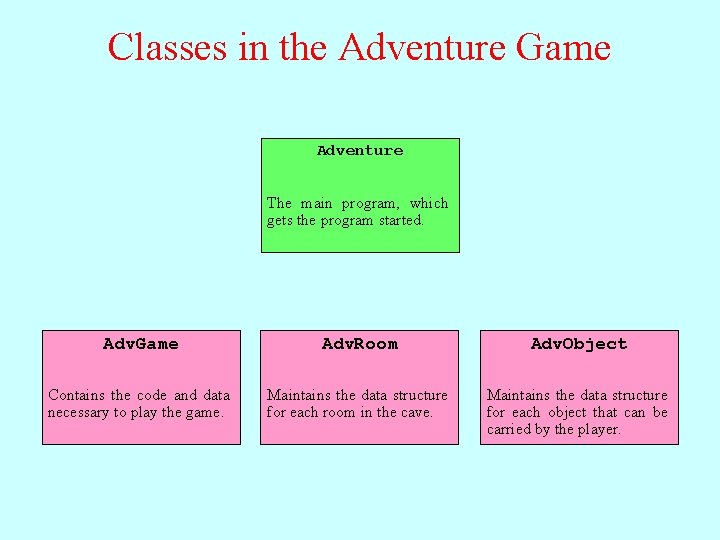 Classes in the Adventure Game

Adventure

The main program, which gets the program started.

AdvGame

Contains the code and data necessary to play the game.

AdvRoom

Maintains the data structure for each room in the cave.

AdvObject

Maintains the data structure for each object that can be carried by the player.